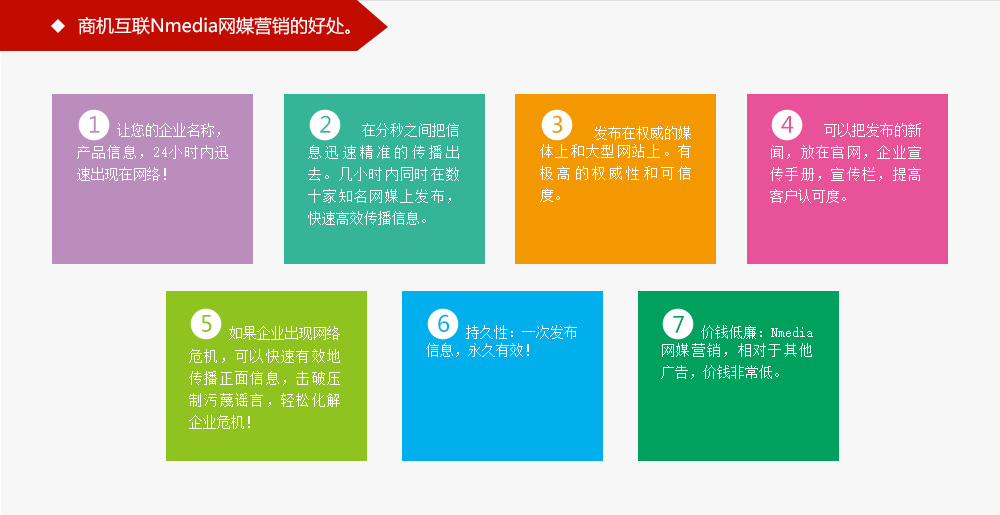 ◆ 商机互联Nmedia网媒营销的好处。

1 让您的企业名称，产品信息，24小时内迅速出现在网络！

2 在分秒之间把信息迅速精准的传播出去。几小时内同时在数十家知名网媒上发布，快速高效传播信息。

3 发布在权威的媒体上和大型网站上。有极高的权威性和可信度。

4 可以把发布的新闻，放在官网，企业宣传手册，宣传栏，提高客户认可度。

5 如果企业出现网络危机，可以快速有效地传播正面信息，击破压制污蔑谣言，轻松化解企业危机！

6 持久性：一次发布信息，永久有效！

7 价钱低廉：Nmedia网媒营销，相对于其他广告，价钱非常低。